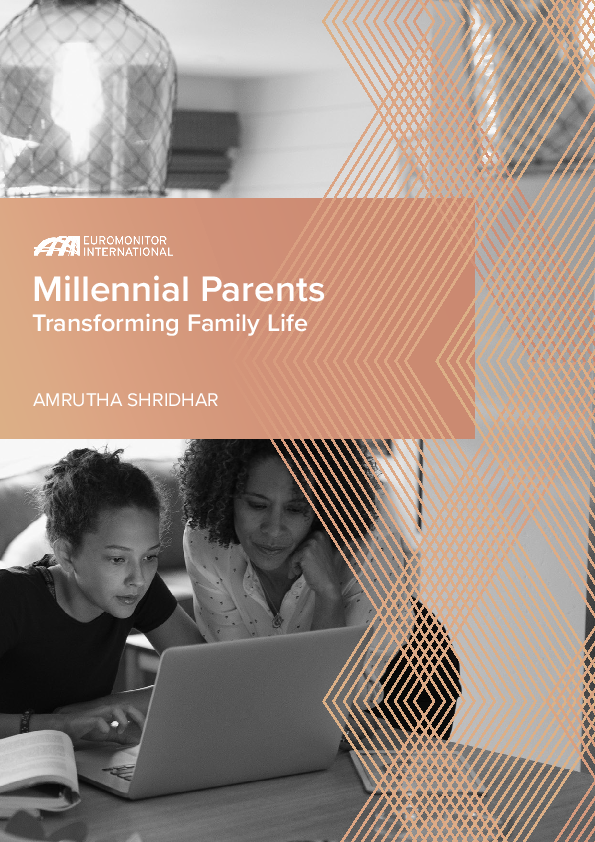 EUROMONITOR INTERNATIONAL

Millennial Parents
Transforming Family Life

AMRUTHA SHRIDHAR